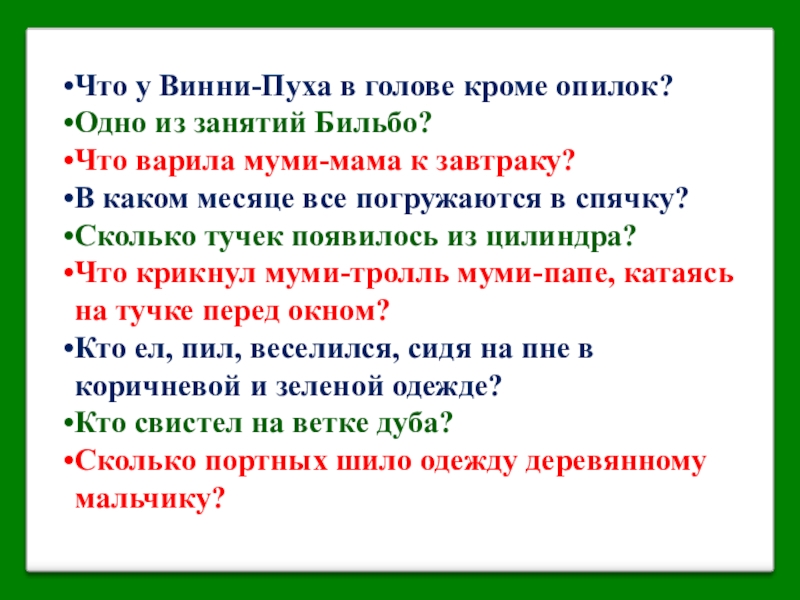 •Что у Винни-Пуха в голове кроме опилок?
•Одно из занятий Бильбо?
•Что варила муми-мама к завтраку?
•В каком месяце все погружаются в спячку?
•Сколько тучек появилось из цилиндра?
•Что крикнул муми-тролль муми-папе, катаясь на тучке перед окном?
•Кто ел, пил, веселился, сидя на пне в коричневой и зеленой одежде?
•Кто свистел на ветке дуба?
•Сколько портных шило одежду деревянному мальчику?